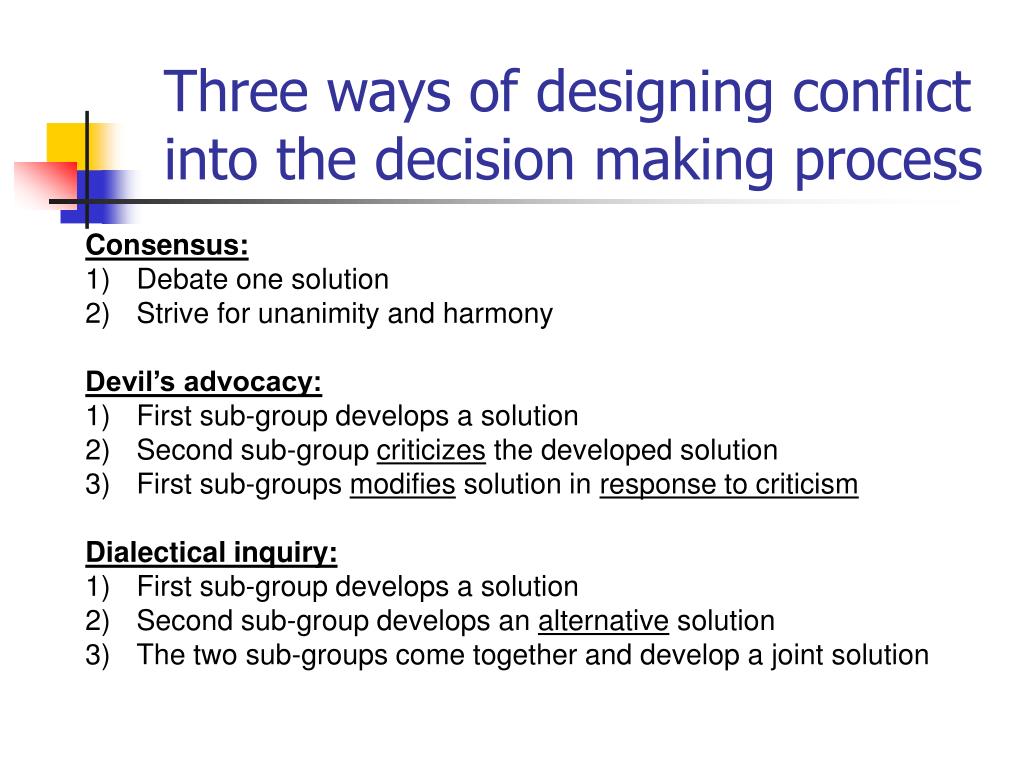 Three ways of designing conflict into the decision making process

Consensus:
1) Debate one solution
2) Strive for unanimity and harmony

Devil's advocacy:
1) First sub-group develops a solution
2) Second sub-group criticizes the developed solution
3) First sub-groups modifies solution in response to criticism

Dialectical inquiry:
1) First sub-group develops a solution
2) Second sub-group develops an alternative solution
3) The two sub-groups come together and develop a joint solution